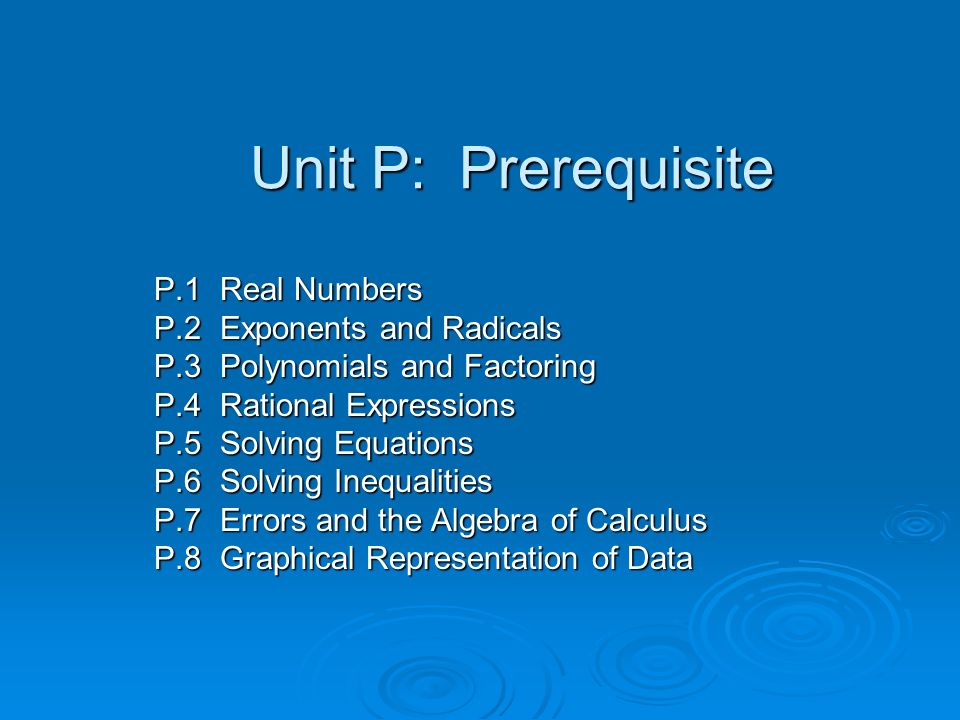 Unit P:  Prerequisite

P.1  Real Numbers
P.2  Exponents and Radicals
P.3  Polynomials and Factoring
P.4  Rational Expressions
P.5  Solving Equations
P.6  Solving Inequalities
P.7  Errors and the Algebra of Calculus
P.8  Graphical Representation of Data